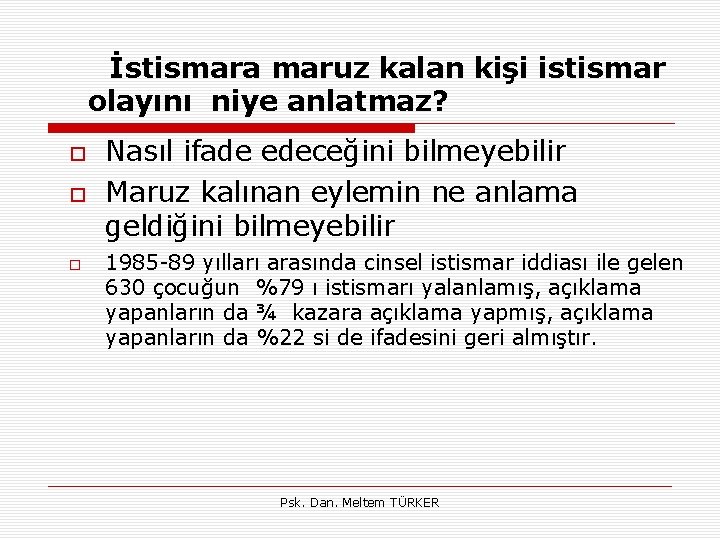 İstismara maruz kalan kişi istismar olayını niye anlatmaz?

Nasıl ifade edeceğini bilmeyebilir

Maruz kalınan eylemin ne anlama geldiğini bilmeyebilir

1985-89 yılları arasında cinsel istismar iddiası ile gelen 630 çocuğun %79 ı istismarı yalanlamış, açıklama yapanların da ¾ kazara açıklama yapmış, açıklama yapanların da %22 si de ifadesini geri almıştır.

Psk. Dan. Meltem TÜRKER